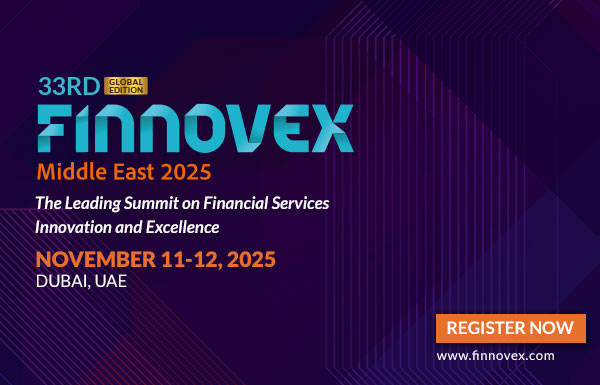 33RD GLOBAL EDITION
FINNOVEX
Middle East 2025

The Leading Summit on Financial Services Innovation and Excellence

NOVEMBER 11-12, 2025
DUBAI, UAE

REGISTER NOW
www.finnovex.com